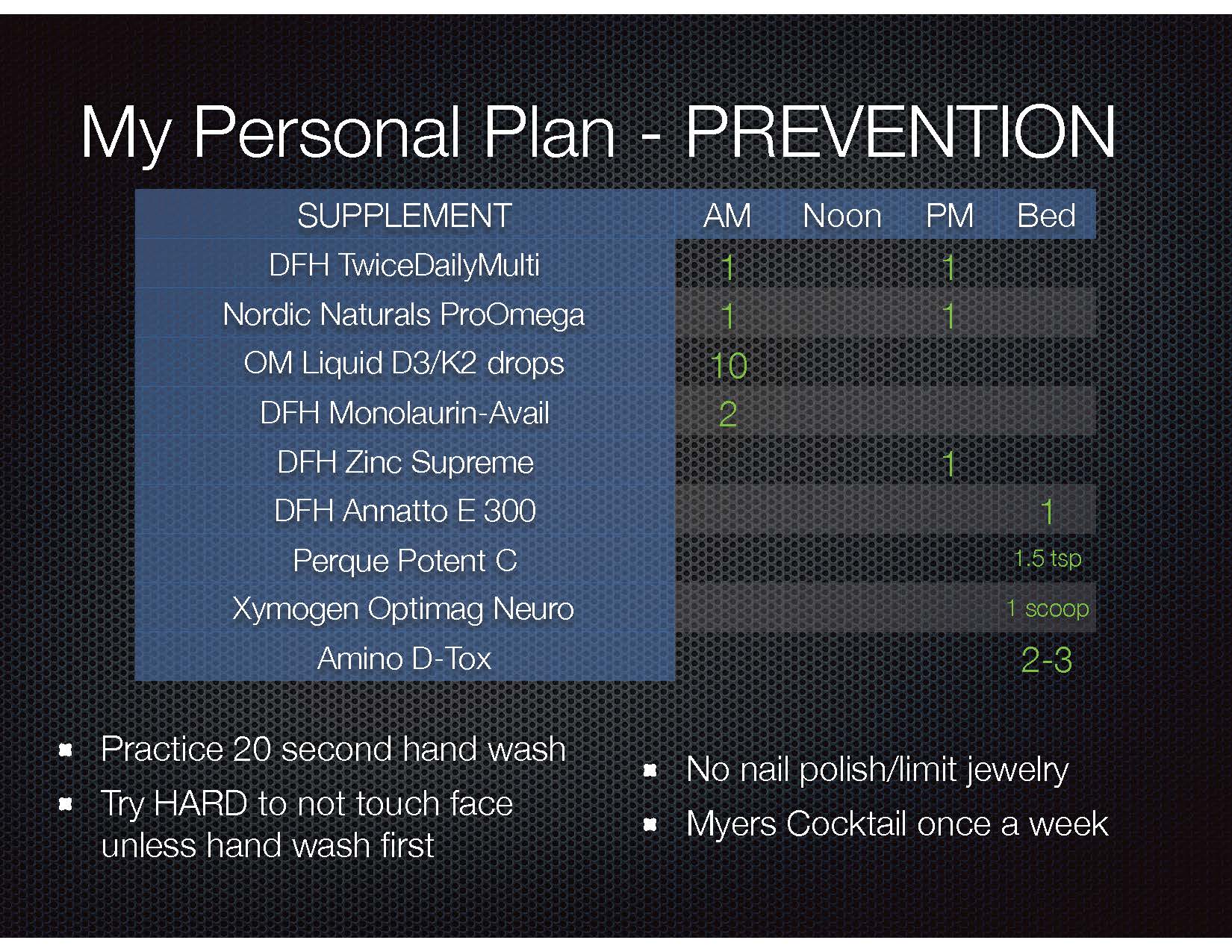 My Personal Plan - PREVENTION

| SUPPLEMENT | AM | Noon | PM | Bed |
|---|---|---|---|---|
| DFH TwiceDailyMulti | 1 | | 1 | |
| Nordic Naturals ProOmega | 1 | | 1 | |
| OM Liquid D3/K2 drops | 10 | | | |
| DFH Monolaurin-Avail | 2 | | | |
| DFH Zinc Supreme | | | 1 | |
| DFH Annatto E 300 | | | | 1 |
| Perque Potent C | | | | 1.5 tsp |
| Xymogen Optimag Neuro | | | | 1 scoop |
| Amino D-Tox | | | | 2-3 |

- Practice 20 second hand wash
- Try HARD to not touch face unless hand wash first

- No nail polish/limit jewelry
- Myers Cocktail once a week